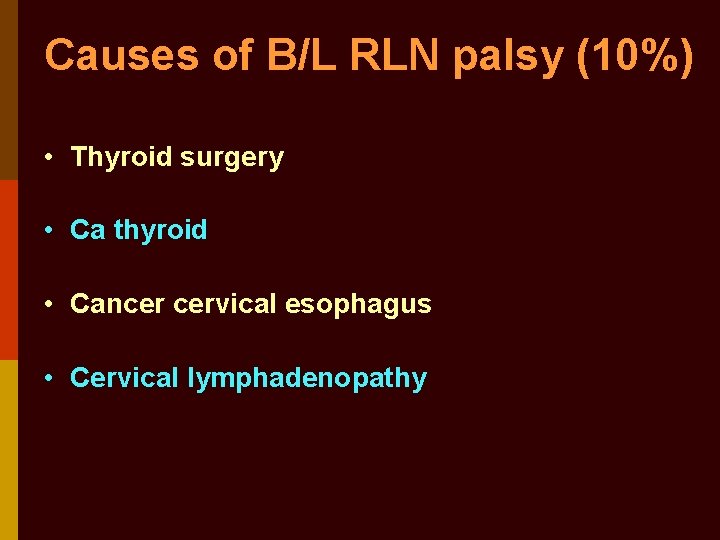 Causes of B/L RLN palsy (10%)

• Thyroid surgery

• Ca thyroid

• Cancer cervical esophagus

• Cervical lymphadenopathy